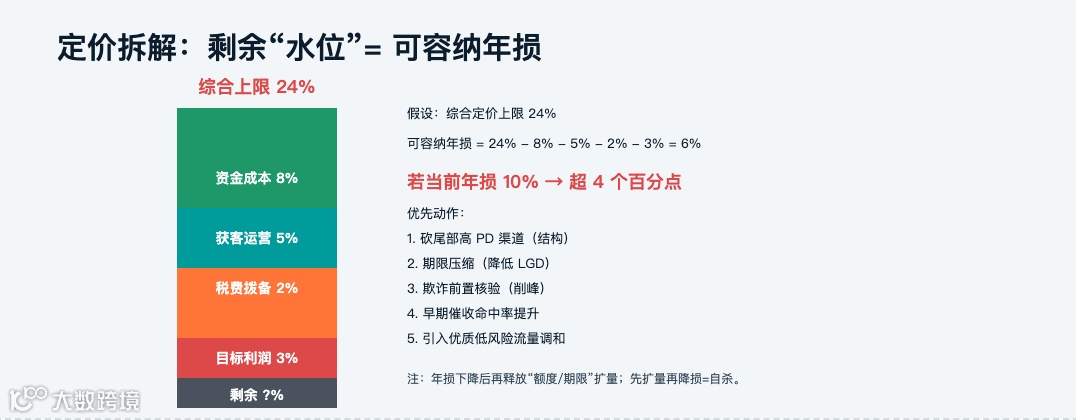 定价拆解：剩余“水位”= 可容纳年损

综合上限 24%

资金成本 8%

获客运营 5%

税费拨备 2%

目标利润 3%

剩余 ?%

假设：综合定价上限 24%

可容纳年损 = 24% − 8% − 5% − 2% − 3% = 6%

若当前年损 10% → 超 4 个百分点

优先动作：

1. 砍尾部高 PD 渠道（结构）
2. 期限压缩（降低 LGD）
3. 欺诈前置核验（削峰）
4. 早期催收命中率提升
5. 引入优质低风险流量调和

注：年损下降后再释放“额度/期限”扩量；先扩量再降损=自杀。

大数跨境